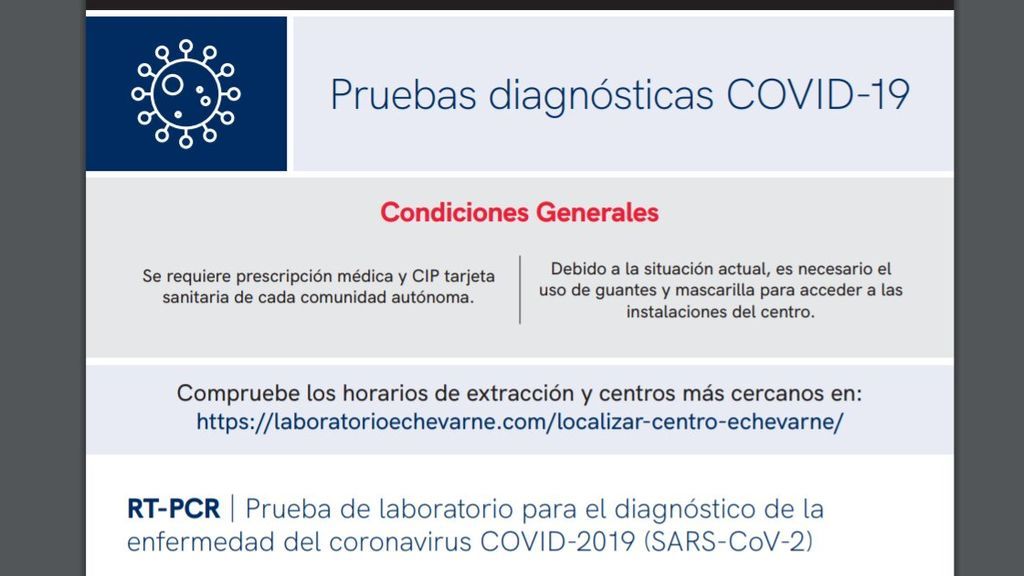 Pruebas diagnósticas COVID-19

Condiciones Generales

Se requiere prescripción médica y CIP tarjeta sanitaria de cada comunidad autónoma.

Debido a la situación actual, es necesario el uso de guantes y mascarilla para acceder a las instalaciones del centro.

Compruebe los horarios de extracción y centros más cercanos en:
https://laboratorioechevarne.com/localizar-centro-echevarne/

RT-PCR | Prueba de laboratorio para el diagnóstico de la enfermedad del coronavirus COVID-2019 (SARS-CoV-2)